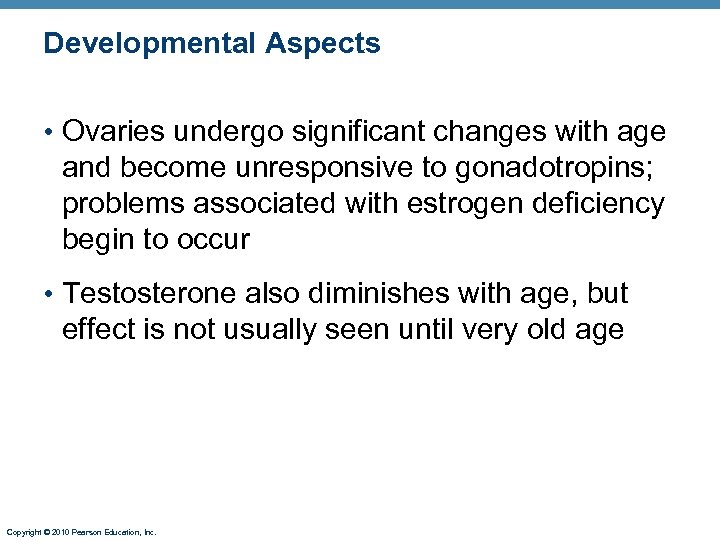 Developmental Aspects

• Ovaries undergo significant changes with age and become unresponsive to gonadotropins; problems associated with estrogen deficiency begin to occur

• Testosterone also diminishes with age, but effect is not usually seen until very old age

Copyright © 2010 Pearson Education, Inc.